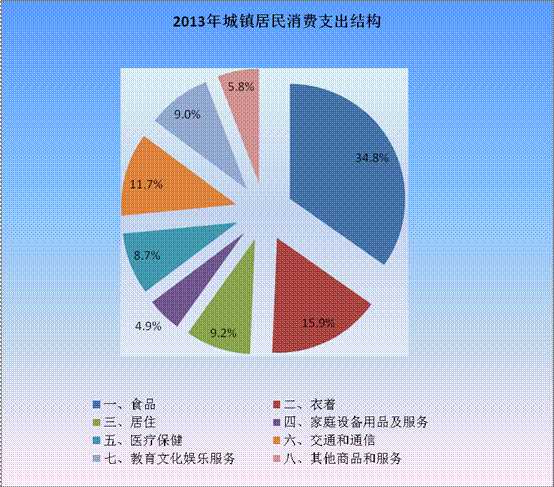 2013年城镇居民消费支出结构

5.8%
9.0%
34.8%
11.7%
8.7%
4.9%
9.2%
15.9%

一、食品
二、衣着
三、居住
四、家庭设备用品及服务
五、医疗保健
六、交通和通信
七、教育文化娱乐服务
八、其他商品和服务